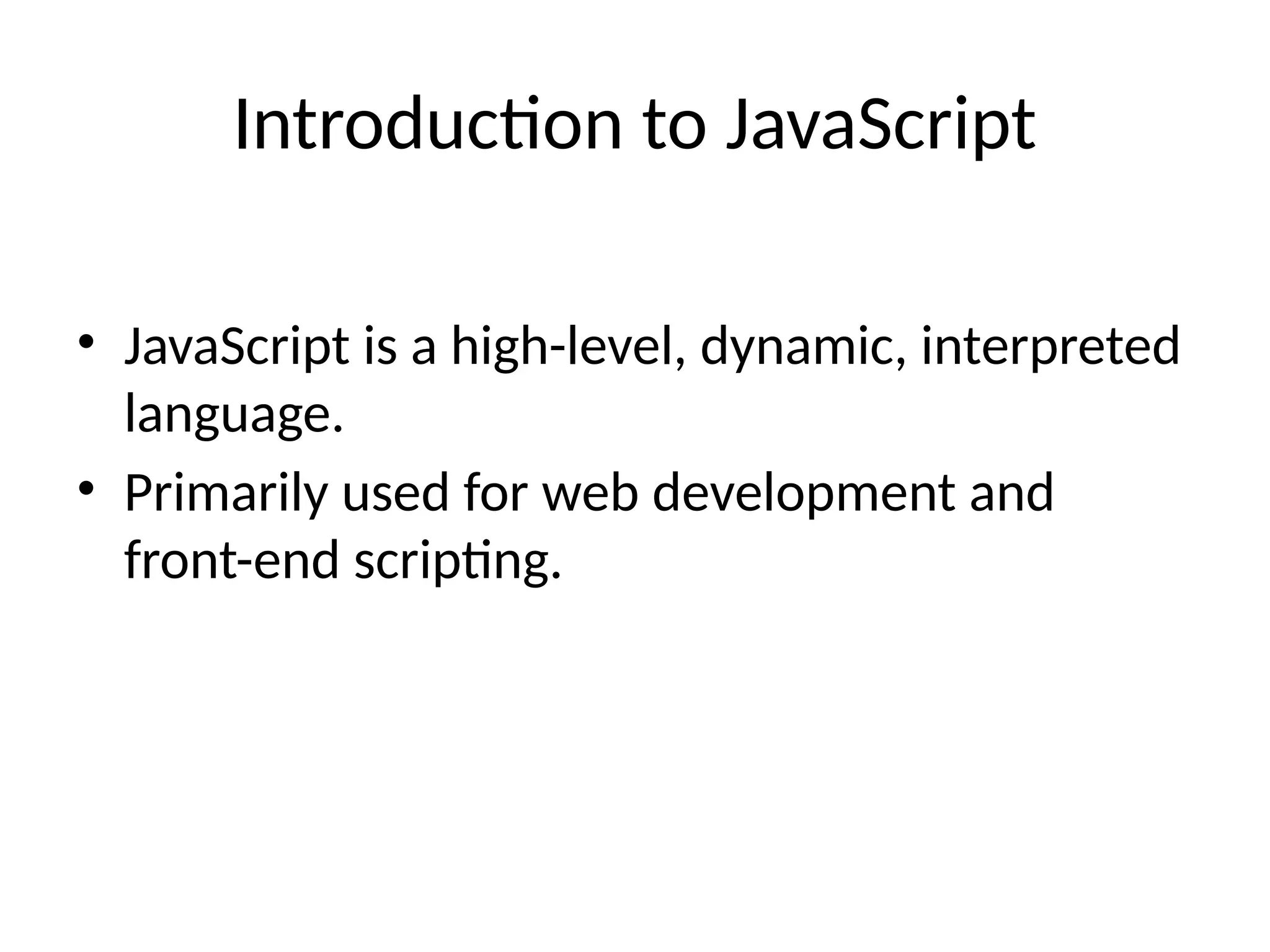 Introduction to JavaScript

• JavaScript is a high-level, dynamic, interpreted language.
• Primarily used for web development and front-end scripting.